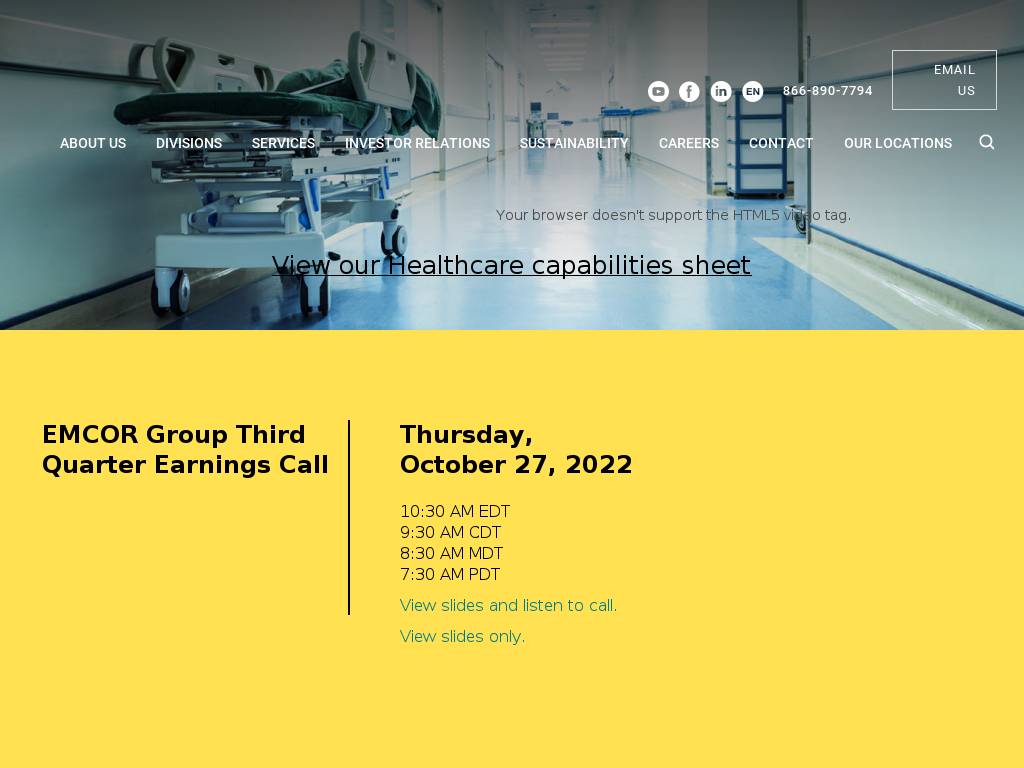 EN 866-890-7794

EMAIL US

ABOUT US DIVISIONS SERVICES INVESTOR RELATIONS SUSTAINABILITY CAREERS CONTACT OUR LOCATIONS

Your browser doesn't support the HTML5 video tag.

View our Healthcare capabilities sheet

EMCOR Group Third Quarter Earnings Call

Thursday, October 27, 2022

10:30 AM EDT
9:30 AM CDT
8:30 AM MDT
7:30 AM PDT

View slides and listen to call.

View slides only.